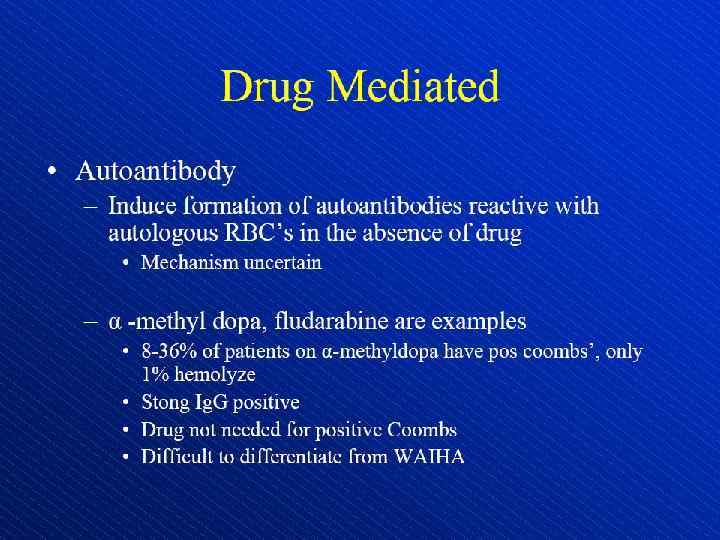 Drug Mediated

• Autoantibody
– Induce formation of autoantibodies reactive with autologous RBC's in the absence of drug
• Mechanism uncertain

– α -methyl dopa, fludarabine are examples
• 8-36% of patients on α-methyldopa have pos coombs', only 1% hemolyze
• Stong IgG positive
• Drug not needed for positive Coombs
• Difficult to differentiate from WAIHA